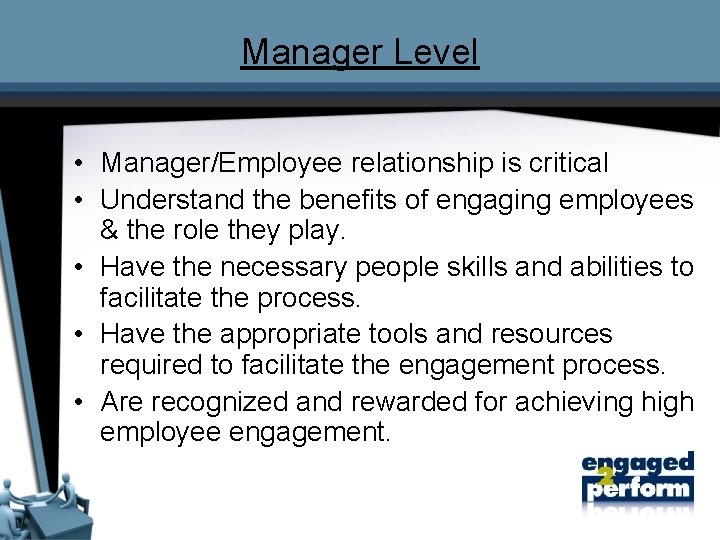 Manager Level

• Manager/Employee relationship is critical
• Understand the benefits of engaging employees & the role they play.
• Have the necessary people skills and abilities to facilitate the process.
• Have the appropriate tools and resources required to facilitate the engagement process.
• Are recognized and rewarded for achieving high employee engagement.

engaged 2 perform